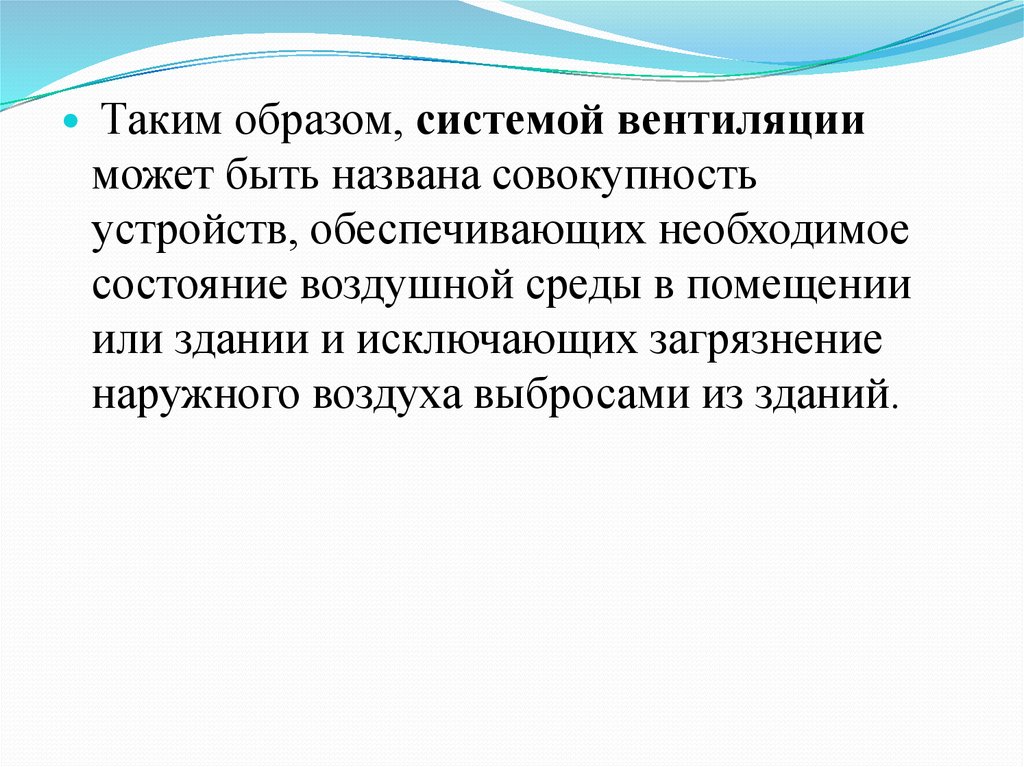 Таким образом, системой вентиляции может быть названа совокупность устройств, обеспечивающих необходимое состояние воздушной среды в помещении или здании и исключающих загрязнение наружного воздуха выбросами из зданий.